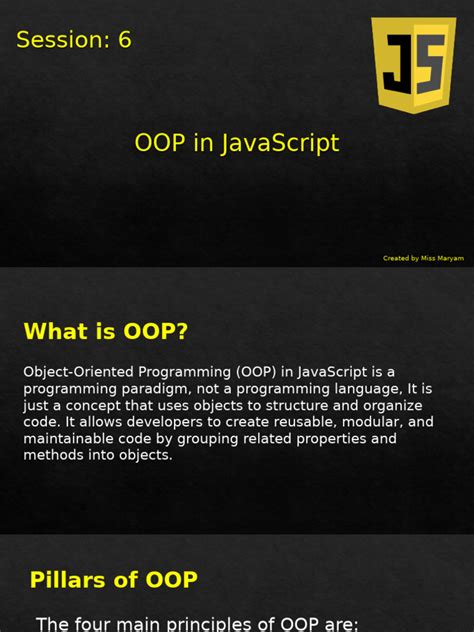 Session: 6

JS

OOP in JavaScript

Created by Miss Maryam

What is OOP?

Object-Oriented Programming (OOP) in JavaScript is a programming paradigm, not a programming language, It is just a concept that uses objects to structure and organize code. It allows developers to create reusable, modular, and maintainable code by grouping related properties and methods into objects.

Pillars of OOP

The four main principles of OOP are: